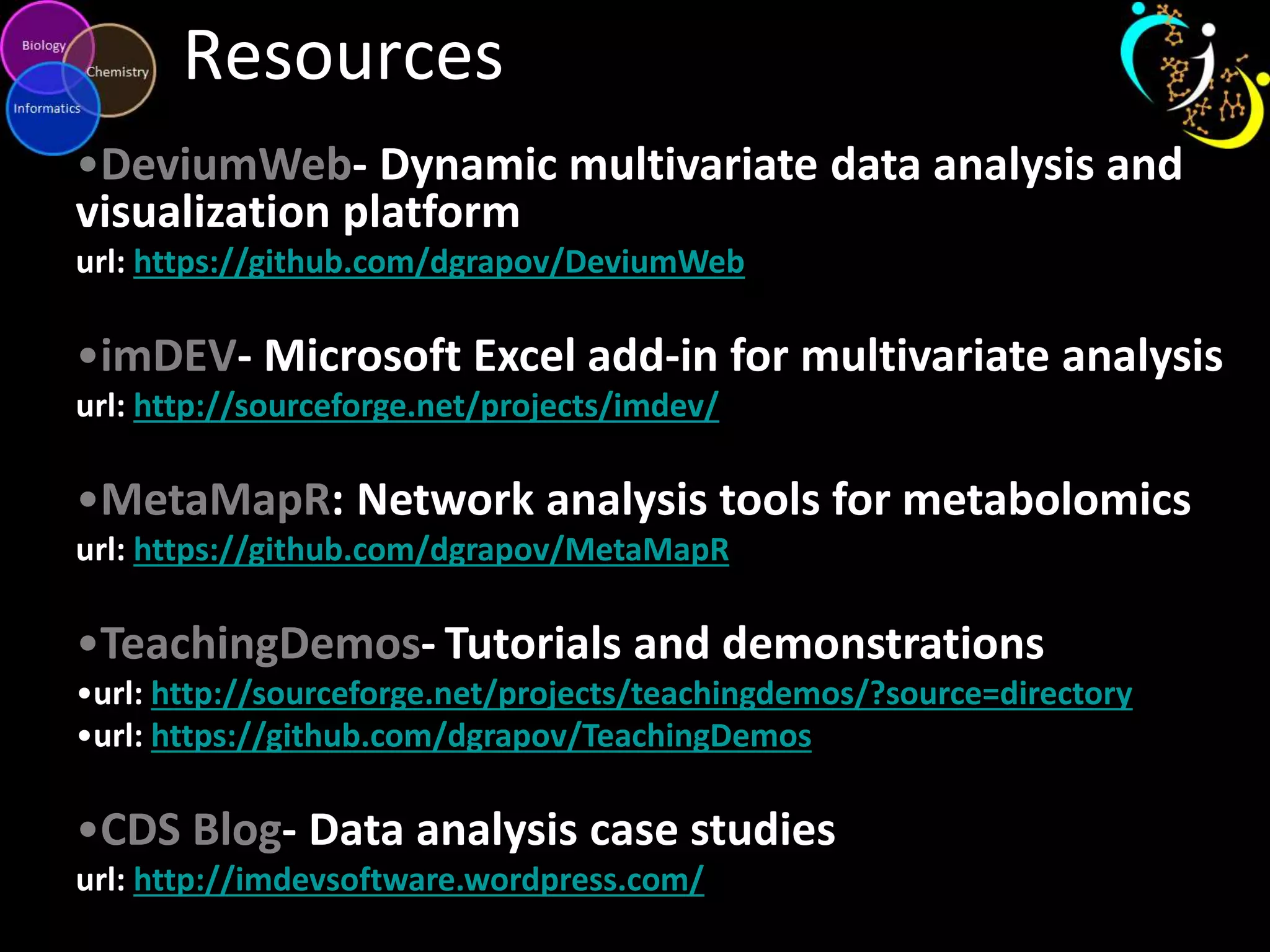 Biology
Chemistry
Informatics

Resources

•DeviumWeb- Dynamic multivariate data analysis and visualization platform
url: https://github.com/dgrapov/DeviumWeb

•imDEV- Microsoft Excel add-in for multivariate analysis
url: http://sourceforge.net/projects/imdev/

•MetaMapR: Network analysis tools for metabolomics
url: https://github.com/dgrapov/MetaMapR

•TeachingDemos- Tutorials and demonstrations
•url: http://sourceforge.net/projects/teachingdemos/?source=directory
•url: https://github.com/dgrapov/TeachingDemos

•CDS Blog- Data analysis case studies
url: http://imdevsoftware.wordpress.com/